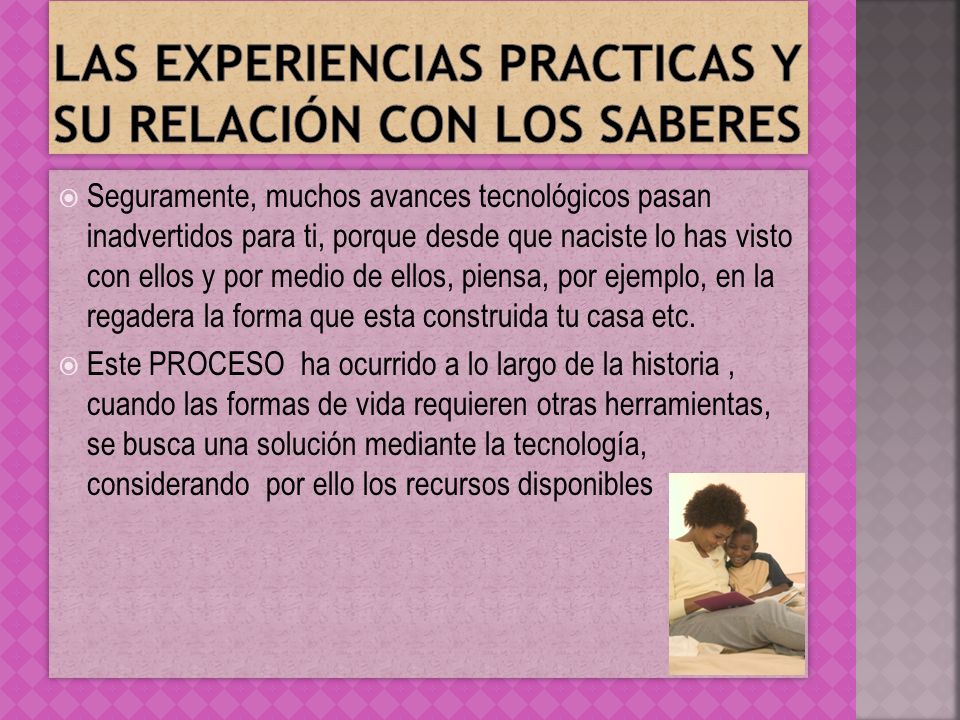 LAS EXPERIENCIAS PRACTICAS Y SU RELACIÓN CON LOS SABERES

Seguramente, muchos avances tecnológicos pasan inadvertidos para ti, porque desde que naciste lo has visto con ellos y por medio de ellos, piensa, por ejemplo, en la regadera la forma que esta construida tu casa etc.

Este PROCESO ha ocurrido a lo largo de la historia , cuando las formas de vida requieren otras herramientas, se busca una solución mediante la tecnología, considerando por ello los recursos disponibles